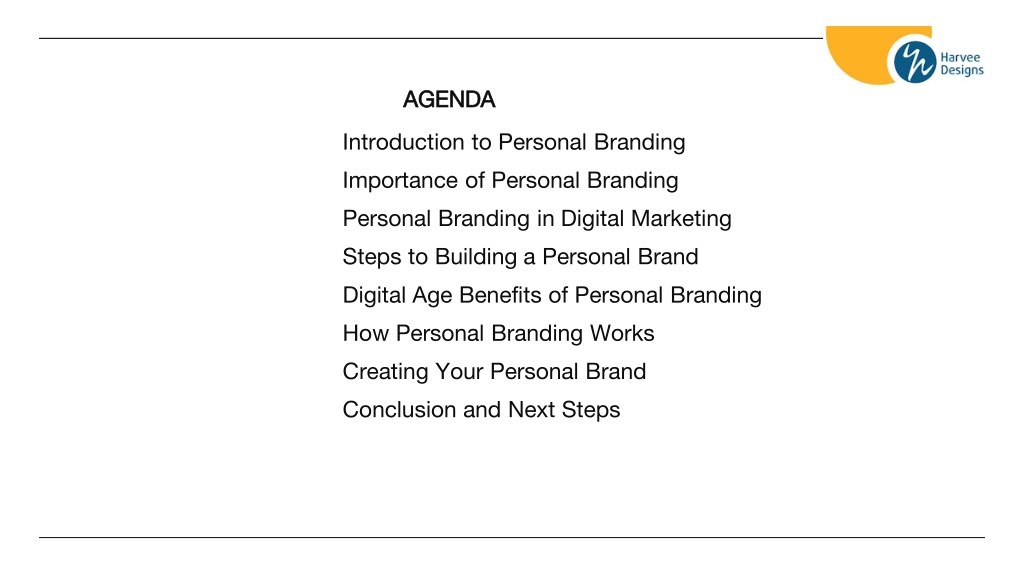 Harvee Designs

AGENDA

Introduction to Personal Branding
Importance of Personal Branding
Personal Branding in Digital Marketing
Steps to Building a Personal Brand
Digital Age Benefits of Personal Branding
How Personal Branding Works
Creating Your Personal Brand
Conclusion and Next Steps